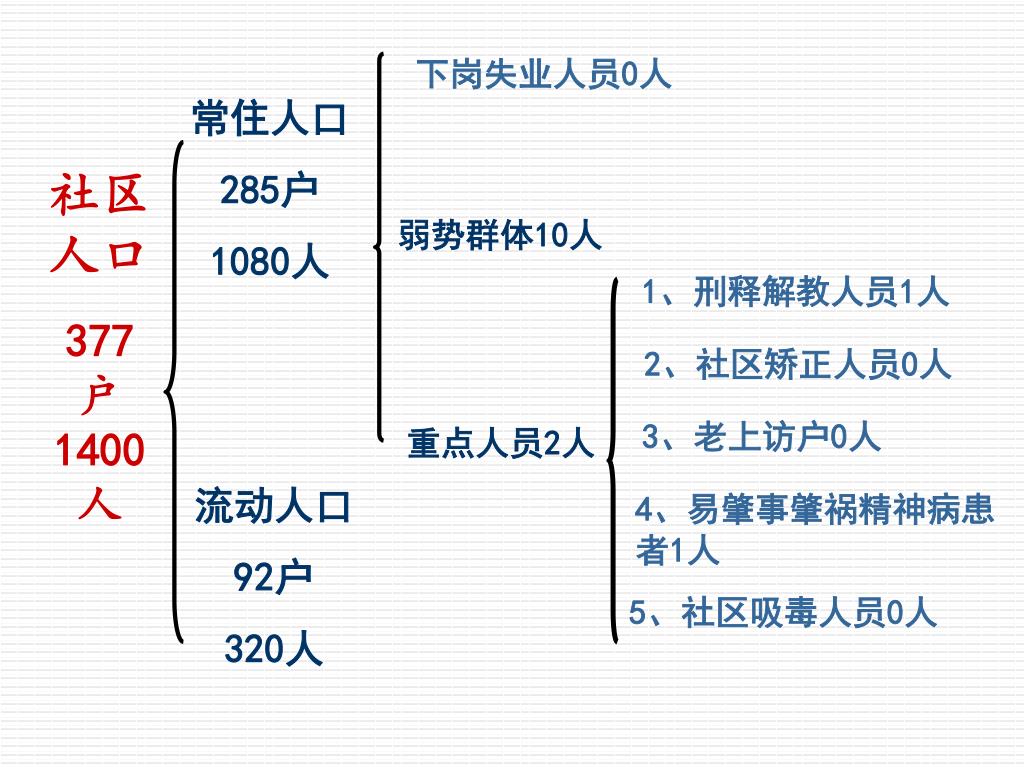 社区人口

377户

1400人

常住人口

285户

1080人

流动人口

92户

320人

下岗失业人员0人

弱势群体10人

重点人员2人

1、刑释解教人员1人

2、社区矫正人员0人

3、老上访户0人

4、易肇事肇祸精神病患者1人

5、社区吸毒人员0人